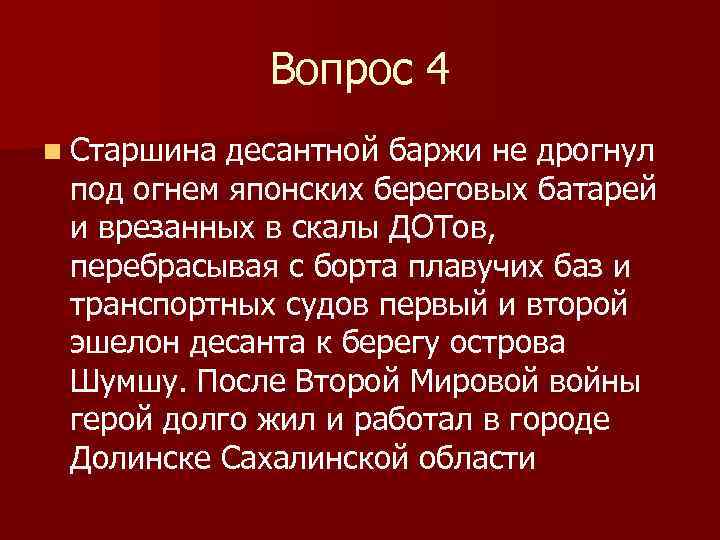 Вопрос 4

Старшина десантной баржи не дрогнул под огнем японских береговых батарей и врезанных в скалы ДОТов, перебрасывая с борта плавучих баз и транспортных судов первый и второй эшелон десанта к берегу острова Шумшу. После Второй Мировой войны герой долго жил и работал в городе Долинске Сахалинской области